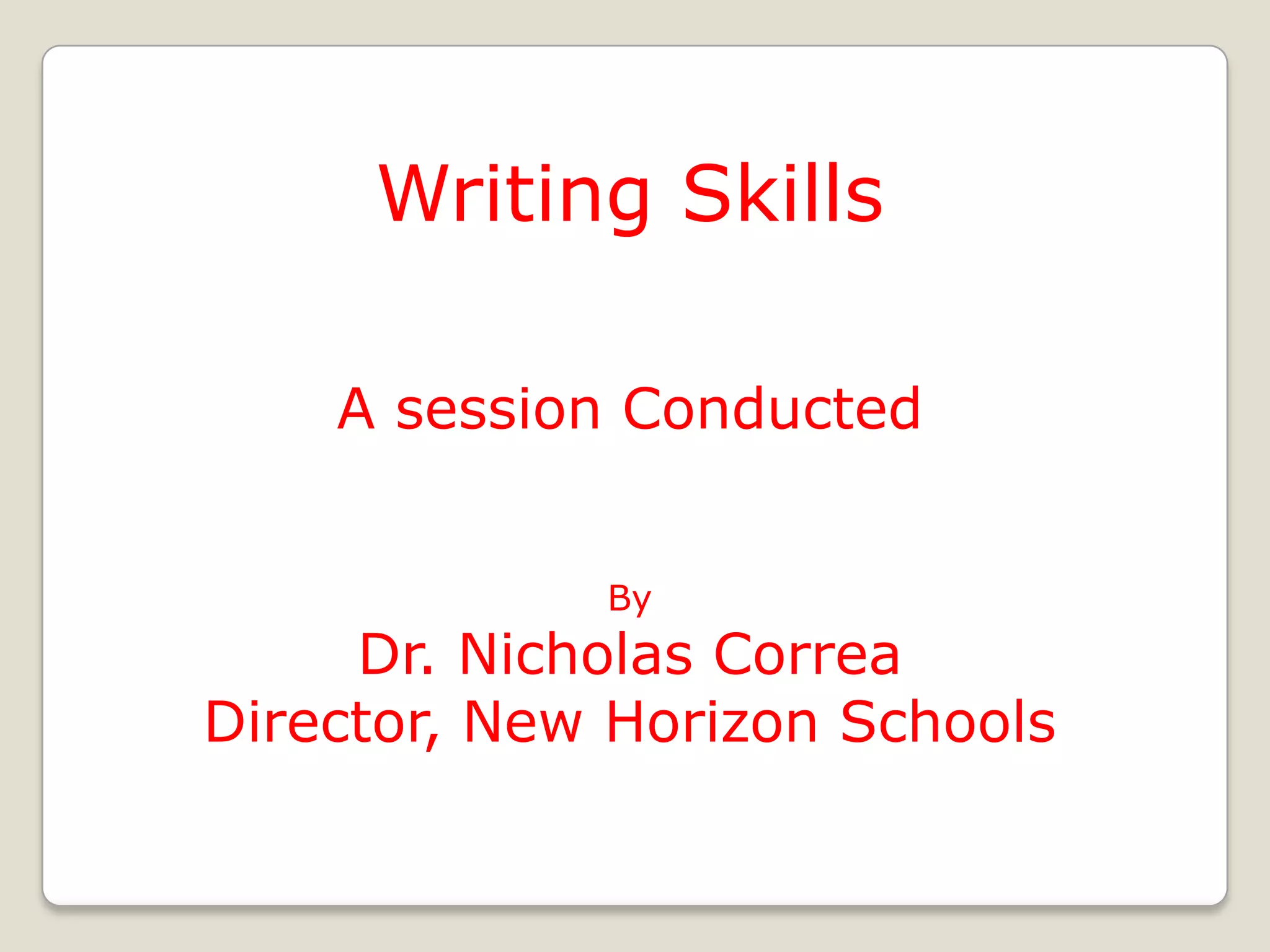 Writing Skills

A session Conducted

By
Dr. Nicholas Correa
Director, New Horizon Schools